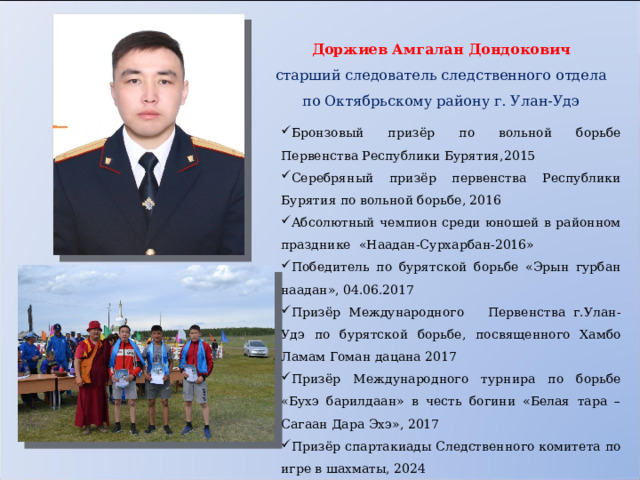 Доржиев Амгалан Дондокович
старший следователь следственного отдела по Октябрьскому району г. Улан-Удэ

✓Бронзовый призёр по вольной борьбе Первенства Республики Бурятия,2015

✓Серебряный призёр первенства Республики Бурятия по вольной борьбе, 2016

✓Абсолютный чемпион среди юношей в районном празднике «Наадан-Сурхарбан-2016»

✓Победитель по бурятской борьбе «Эрын гурбан наадан», 04.06.2017

✓Призёр Международного Первенства г.Улан-Удэ по бурятской борьбе, посвященного Хамбо Ламам Гоман дацана 2017

✓Призёр Международного турнира по борьбе «Бухэ барилдаан» в честь богини «Белая тара – Сагаан Дара Эхэ», 2017

✓Призёр спартакиады Следственного комитета по игре в шахматы, 2024